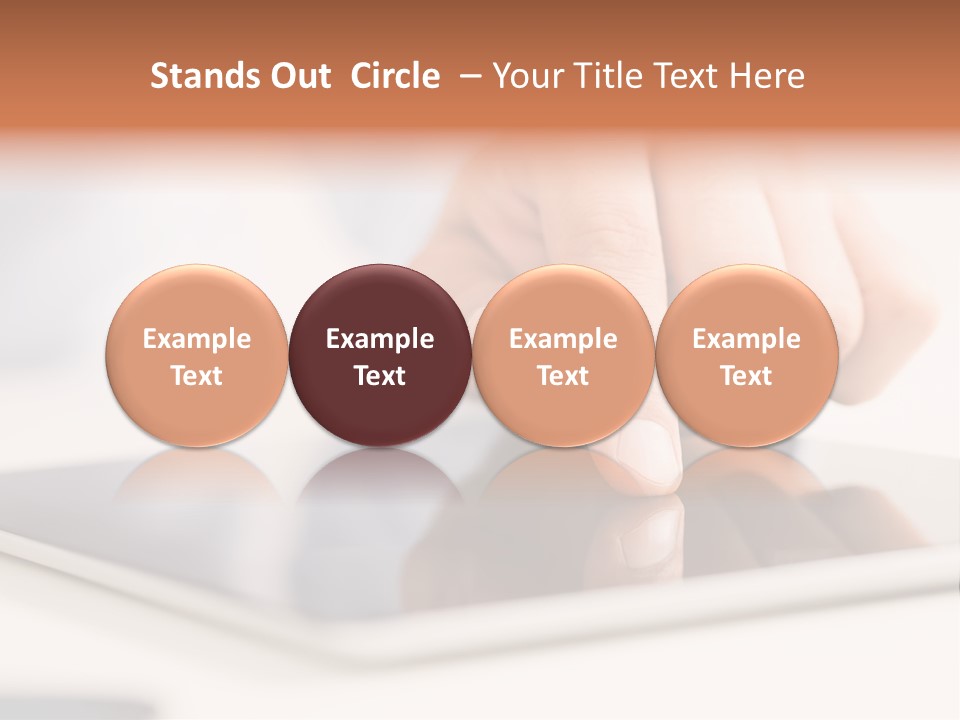 Stands Out Circle – Your Title Text Here

Example Text

Example Text

Example Text

Example Text